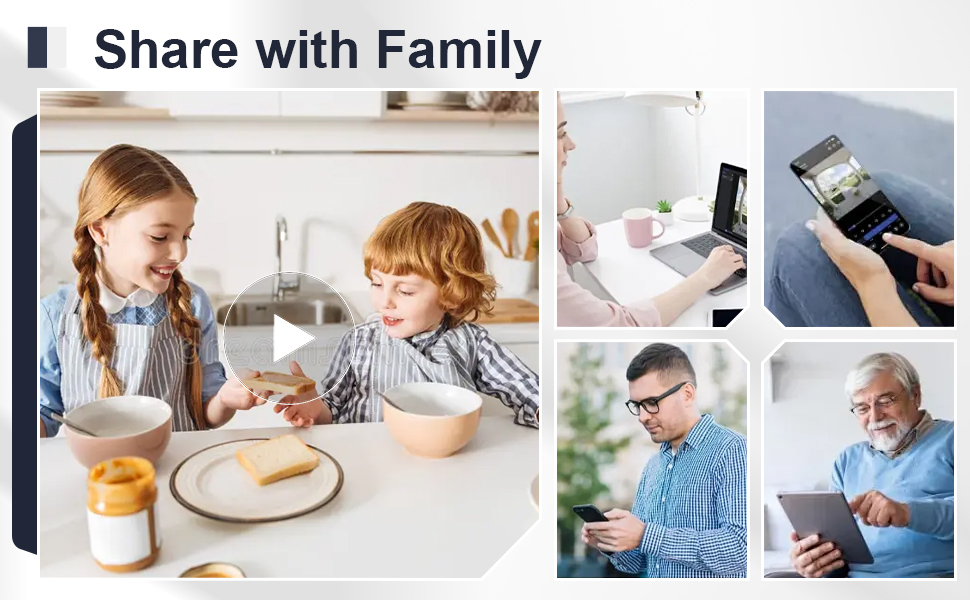 Share with Family